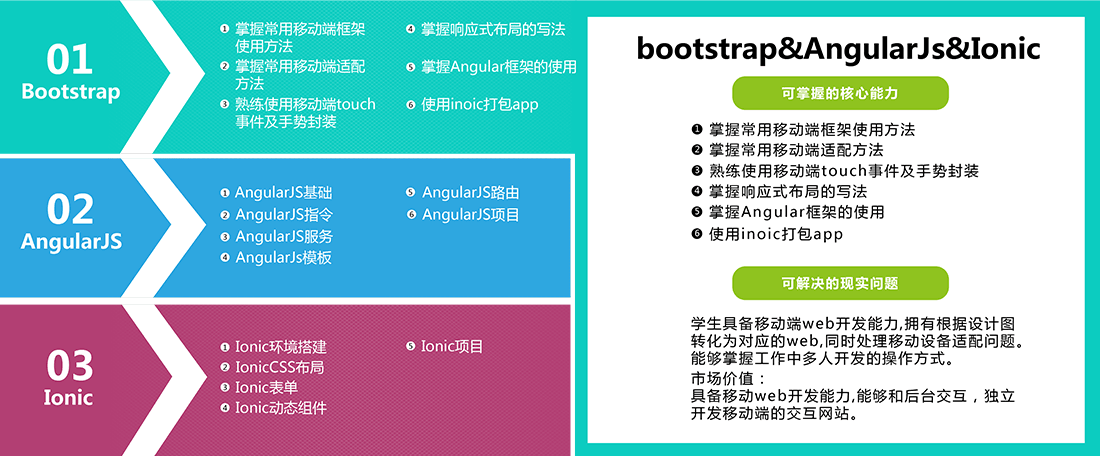 01
Bootstrap

❶ 掌握常用移动端框架使用方法
❷ 掌握常用移动端适配方法
❸ 熟练使用移动端touch事件及手势封装
❹ 掌握响应式布局的写法
❺ 掌握Angular框架的使用
❻ 使用inoic打包app

02
AngularJS

❶ AngularJS基础
❷ AngularJS指令
❸ AngularJS服务
❹ AngularJs模板
❺ AngularJS路由
❻ AngularJS项目

03
Ionic

❶ Ionic环境搭建
❷ IonicCSS布局
❸ Ionic表单
❹ Ionic动态组件
❺ Ionic项目

bootstrap&AngularJs&Ionic

可掌握的核心能力

❶ 掌握常用移动端框架使用方法
❷ 掌握常用移动端适配方法
❸ 熟练使用移动端touch事件及手势封装
❹ 掌握响应式布局的写法
❺ 掌握Angular框架的使用
❻ 使用inoic打包app

可解决的现实问题

学生具备移动端web开发能力,拥有根据设计图转化为对应的web,同时处理移动设备适配问题。能够掌握工作中多人开发的操作方式。
市场价值：
具备移动web开发能力,能够和后台交互，独立开发移动端的交互网站。